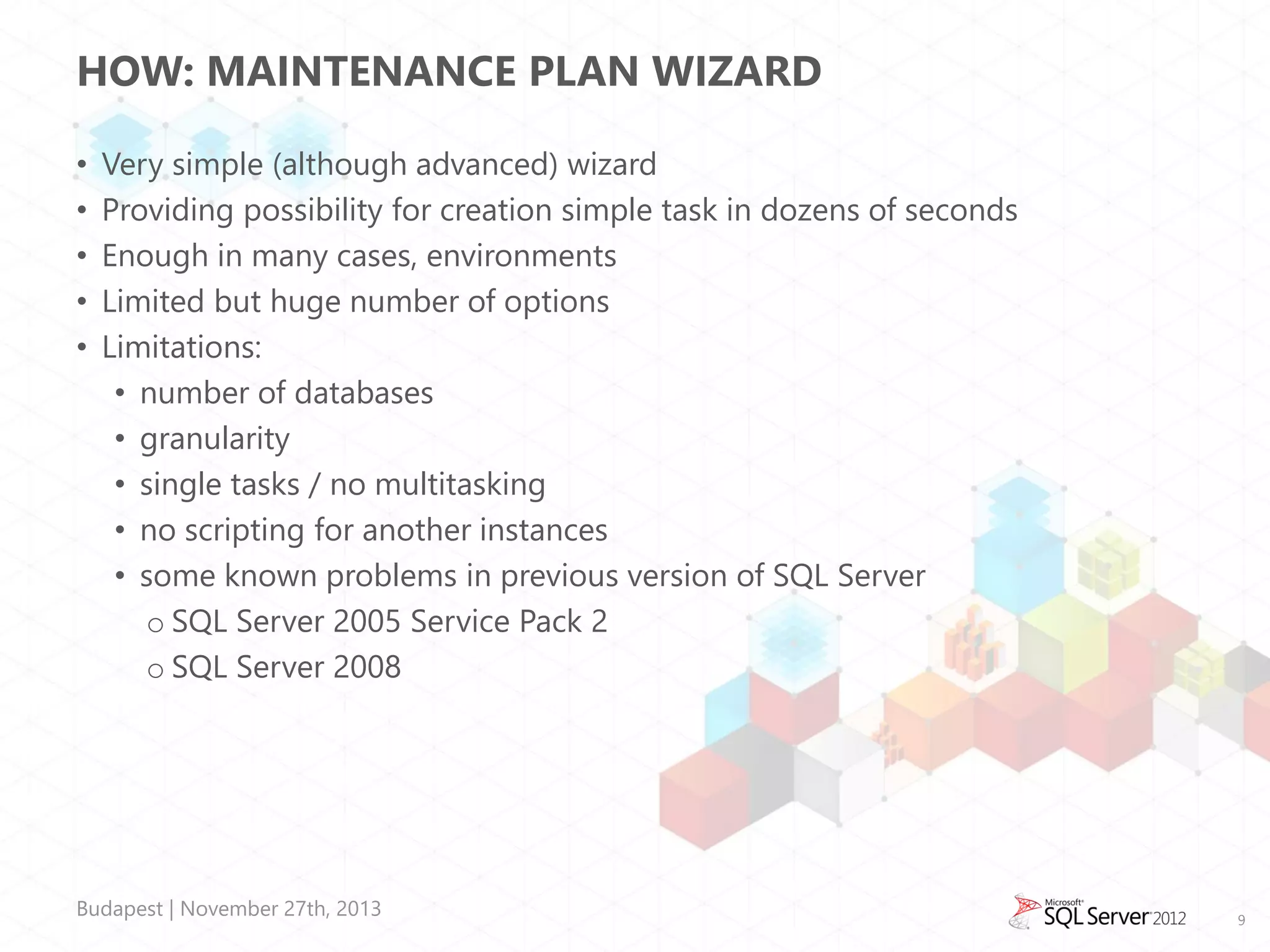 HOW: MAINTENANCE PLAN WIZARD

• Very simple (although advanced) wizard
• Providing possibility for creation simple task in dozens of seconds
• Enough in many cases, environments
• Limited but huge number of options
• Limitations:
  • number of databases
  • granularity
  • single tasks / no multitasking
  • no scripting for another instances
  • some known problems in previous version of SQL Server
    o SQL Server 2005 Service Pack 2
    o SQL Server 2008

Budapest | November 27th, 2013

Microsoft® SQL Server® 2012

9